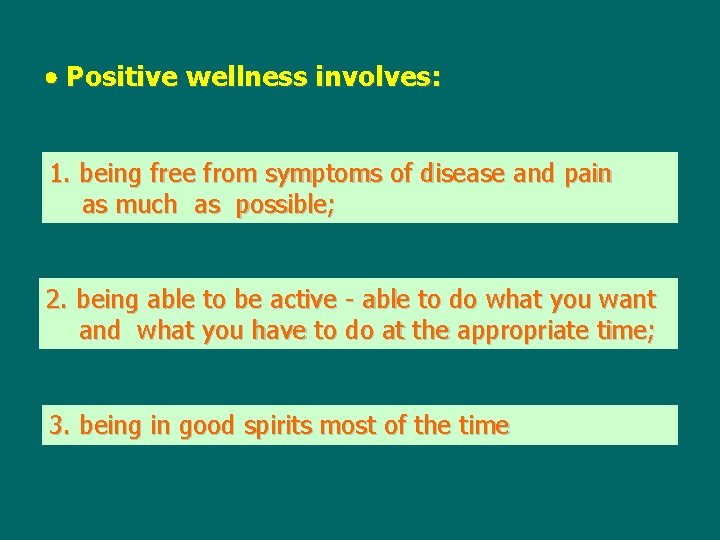 • Positive wellness involves:

1. being free from symptoms of disease and pain as much as possible;

2. being able to be active - able to do what you want and what you have to do at the appropriate time;

3. being in good spirits most of the time